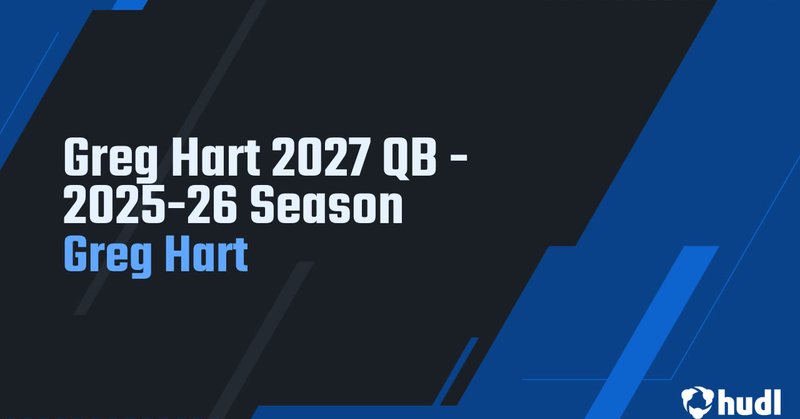 Greg Hart 2027 QB - 2025-26 Season
Greg Hart

hudl